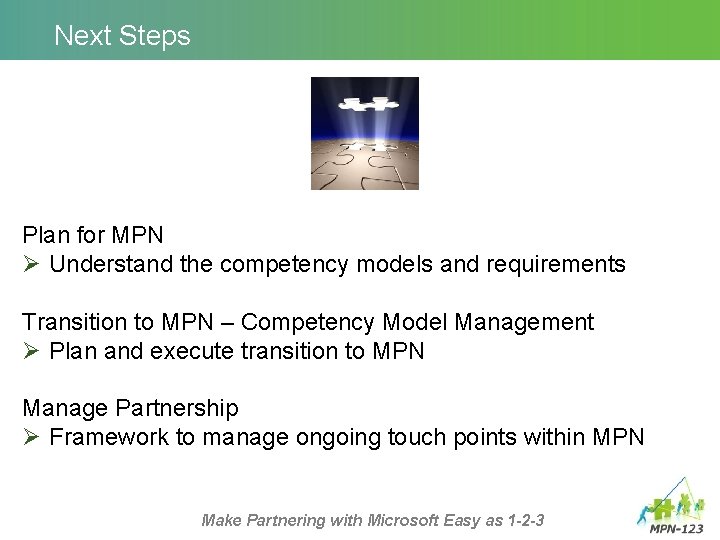 Next Steps

Plan for MPN
➢ Understand the competency models and requirements

Transition to MPN – Competency Model Management
➢ Plan and execute transition to MPN

Manage Partnership
➢ Framework to manage ongoing touch points within MPN

Make Partnering with Microsoft Easy as 1-2-3

MPN-123